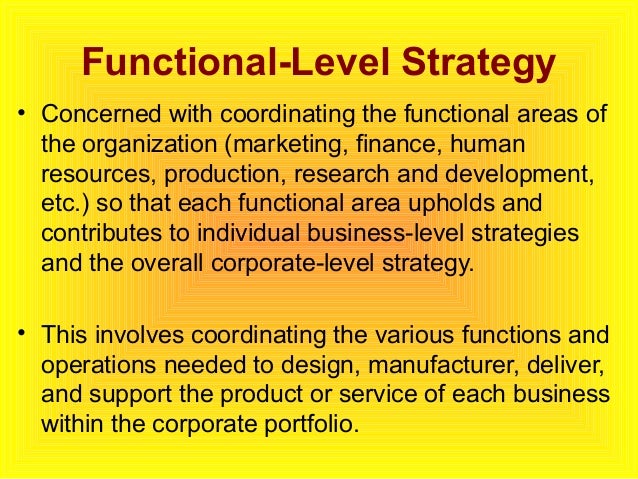 Functional-Level Strategy

• Concerned with coordinating the functional areas of the organization (marketing, finance, human resources, production, research and development, etc.) so that each functional area upholds and contributes to individual business-level strategies and the overall corporate-level strategy.

• This involves coordinating the various functions and operations needed to design, manufacturer, deliver, and support the product or service of each business within the corporate portfolio.